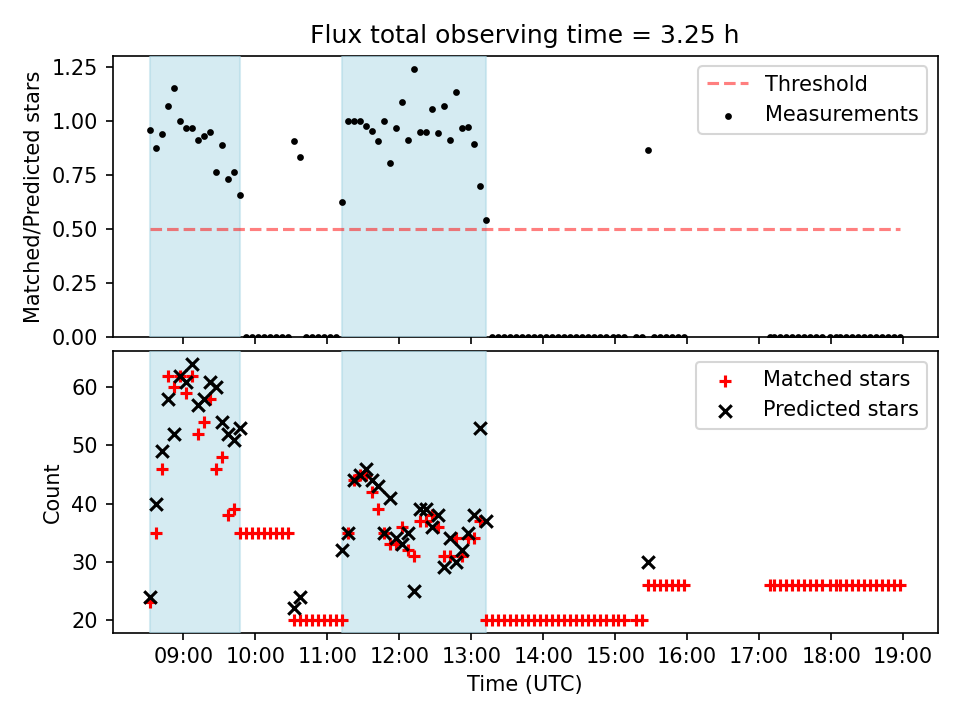 Flux total observing time = 3.25 h

Matched/Predicted stars

1.25
1.00
0.75
0.50
0.25
0.00

Threshold
Measurements

Count

60
50
40
30
20

Matched stars
Predicted stars

09:00 10:00 11:00 12:00 13:00 14:00 15:00 16:00 17:00 18:00 19:00

Time (UTC)